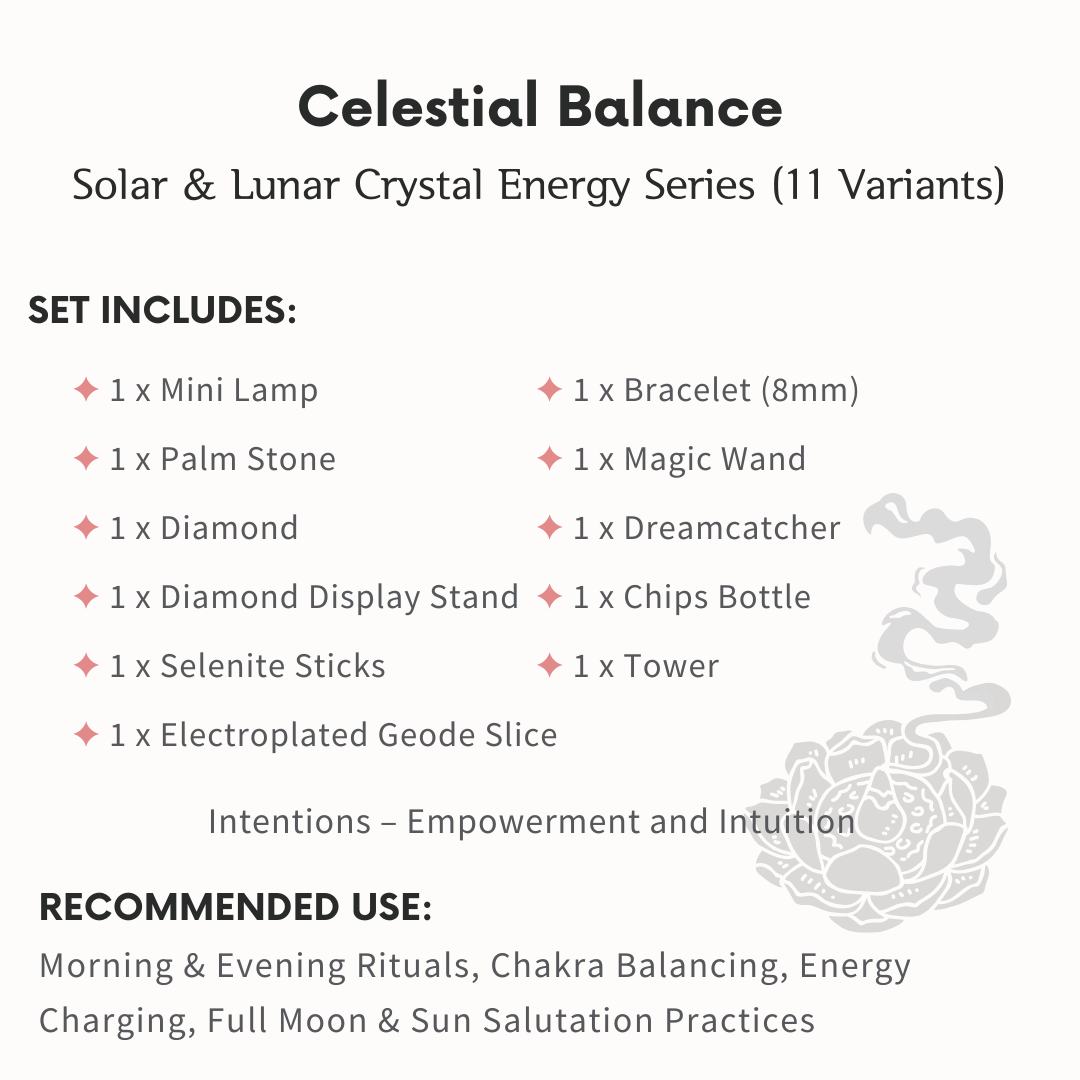 Celestial Balance
Solar & Lunar Crystal Energy Series (11 Variants)

SET INCLUDES:

✦ 1 x Mini Lamp
✦ 1 x Palm Stone
✦ 1 x Diamond
✦ 1 x Diamond Display Stand
✦ 1 x Selenite Sticks
✦ 1 x Electroplated Geode Slice

✦ 1 x Bracelet (8mm)
✦ 1 x Magic Wand
✦ 1 x Dreamcatcher
✦ 1 x Chips Bottle
✦ 1 x Tower

Intentions – Empowerment and Intuition

RECOMMENDED USE:
Morning & Evening Rituals, Chakra Balancing, Energy Charging, Full Moon & Sun Salutation Practices